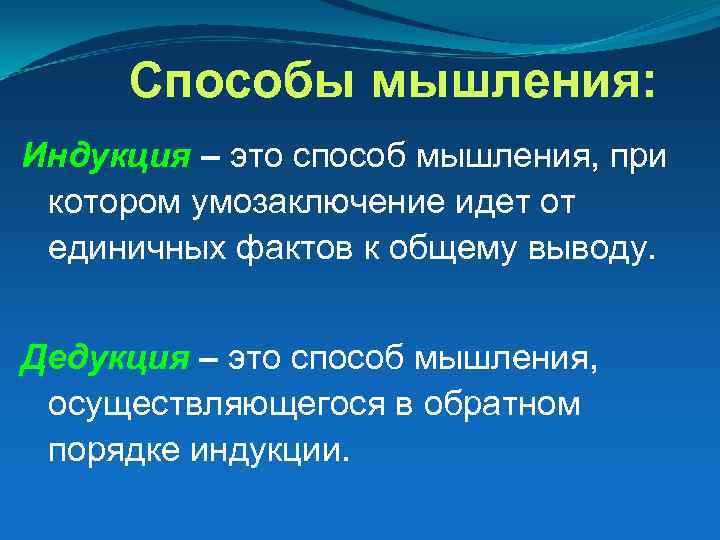 Способы мышления:

Индукция – это способ мышления, при котором умозаключение идет от единичных фактов к общему выводу.

Дедукция – это способ мышления, осуществляющегося в обратном порядке индукции.